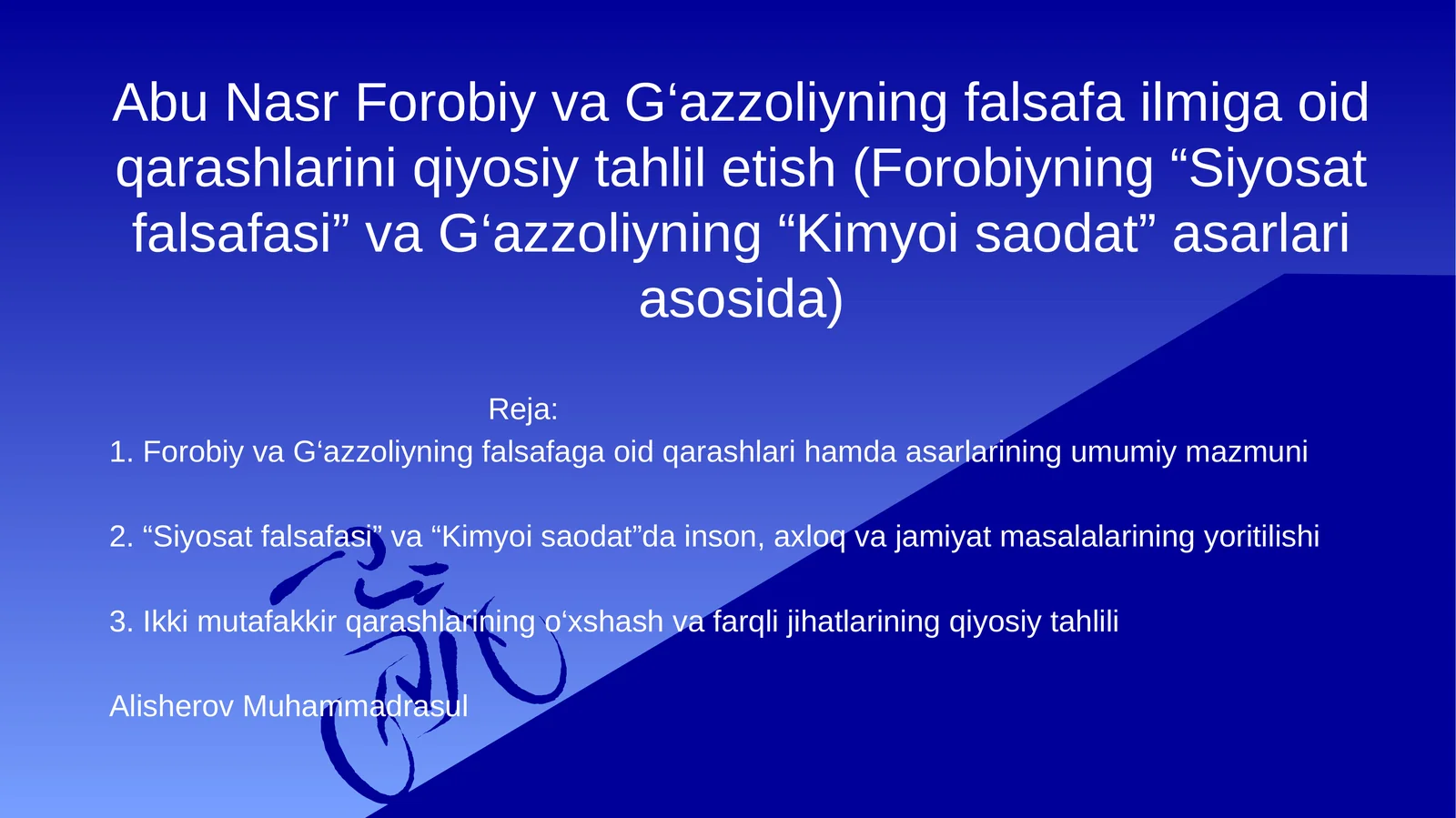 Abu Nasr Forobiy va G‘azzoliyning falsafa ilmiga oid qarashlarini qiyosiy tahlil etish (Forobiyning “Siyosat falsafasi” va G‘azzoliyning “Kimyoi saodat” asarlari asosida)

Reja:

1. Forobiy va G‘azzoliyning falsafaga oid qarashlari hamda asarlarining umumiy mazmuni

2. “Siyosat falsafasi” va “Kimyoi saodat”da inson, axloq va jamiyat masalalarining yoritilishi

3. Ikki mutafakkir qarashlarining o‘xshash va farqli jihatlarining qiyosiy tahlili

Alisherov Muhammadrasul